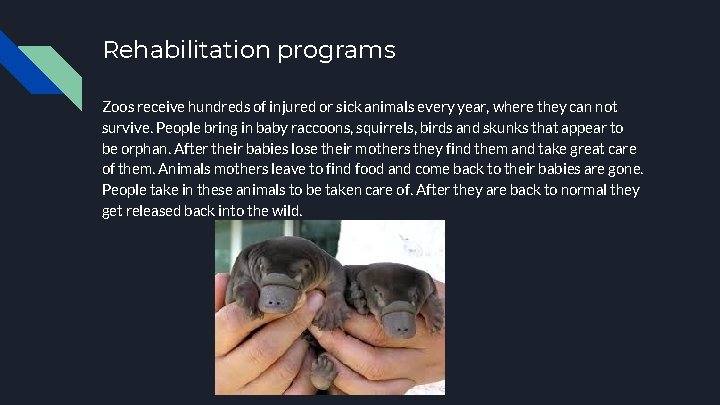 Rehabilitation programs

Zoos receive hundreds of injured or sick animals every year, where they can not survive. People bring in baby raccoons, squirrels, birds and skunks that appear to be orphan. After their babies lose their mothers they find them and take great care of them. Animals mothers leave to find food and come back to their babies are gone. People take in these animals to be taken care of. After they are back to normal they get released back into the wild.